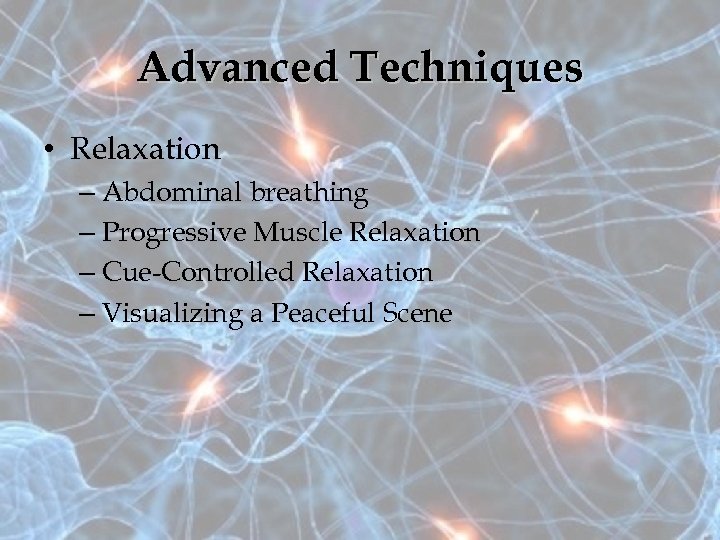 Advanced Techniques

• Relaxation
– Abdominal breathing
– Progressive Muscle Relaxation
– Cue-Controlled Relaxation
– Visualizing a Peaceful Scene